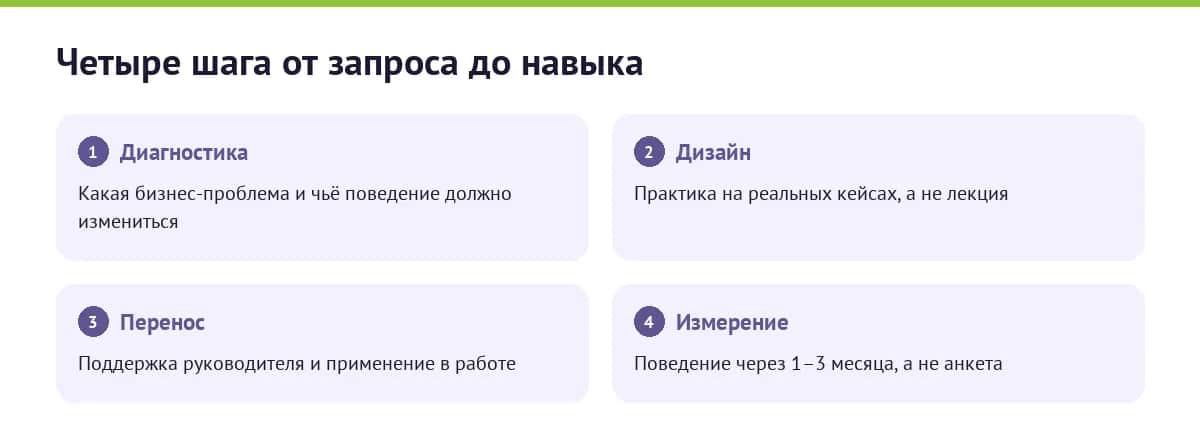 Четыре шага от запроса до навыка

1 Диагностика
Какая бизнес-проблема и чьё поведение должно измениться

2 Дизайн
Практика на реальных кейсах, а не лекция

3 Перенос
Поддержка руководителя и применение в работе

4 Измерение
Поведение через 1–3 месяца, а не анкета